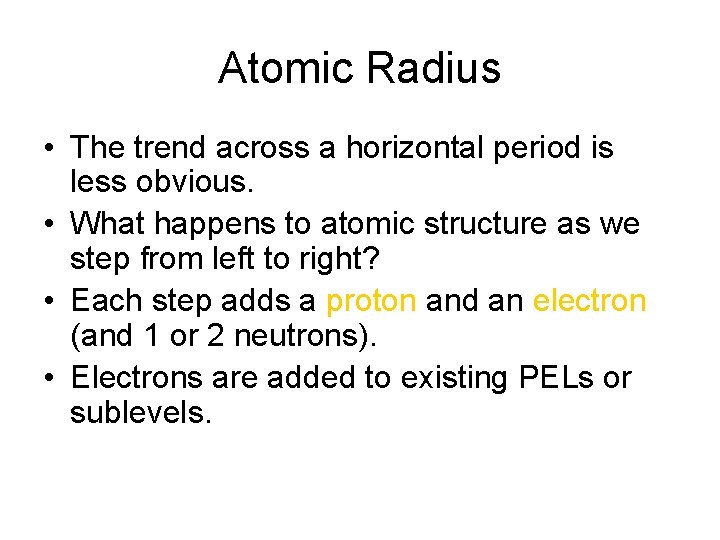 Atomic Radius

• The trend across a horizontal period is less obvious.
• What happens to atomic structure as we step from left to right?
• Each step adds a proton and an electron (and 1 or 2 neutrons).
• Electrons are added to existing PELs or sublevels.